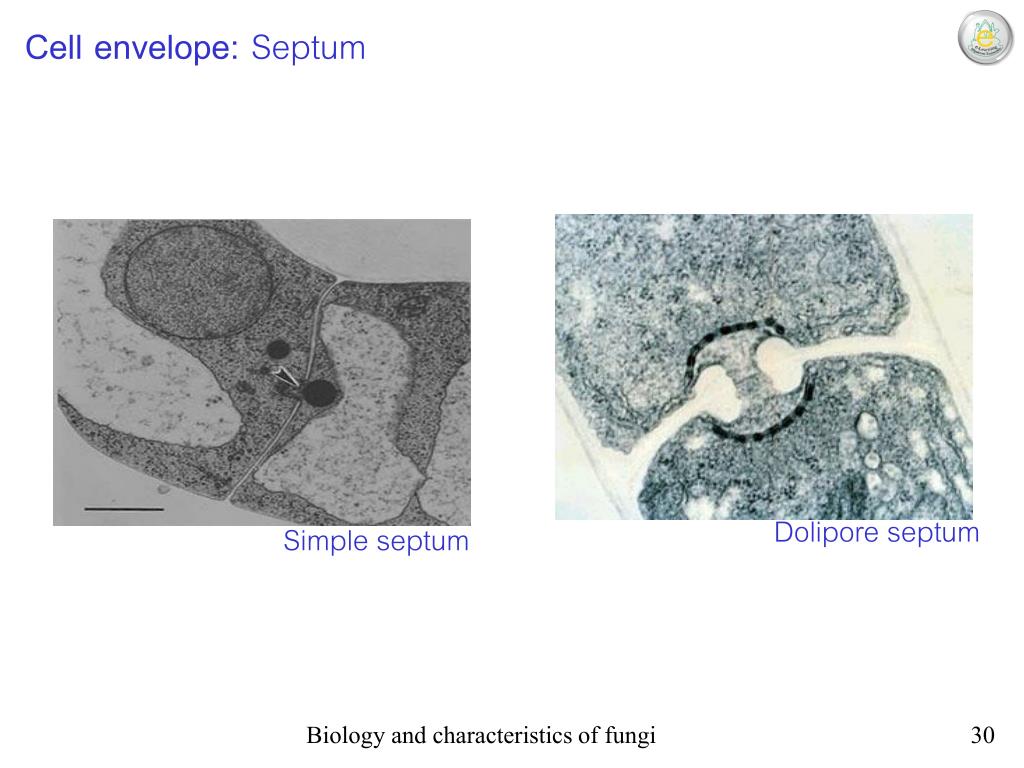 Cell envelope: Septum

Simple septum

Dolipore septum

Biology and characteristics of fungi

30